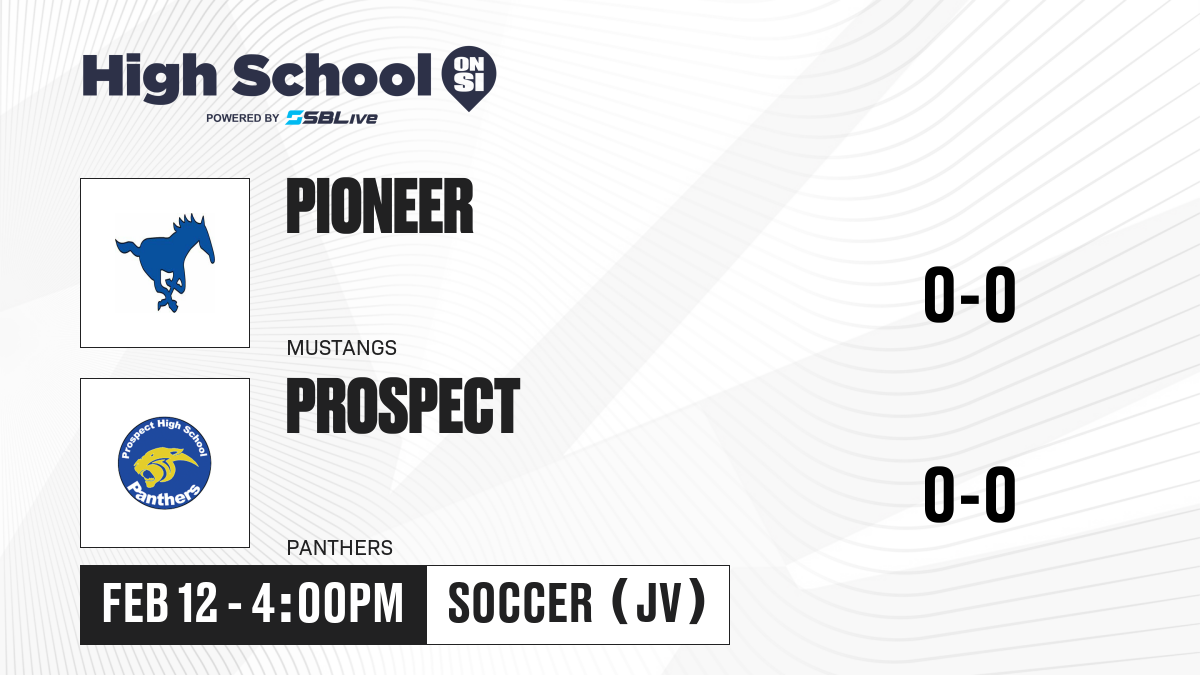 High School ON SI
POWERED BY SBLive

PIONEER
MUSTANGS
0-0

Prospect High School Panthers
PROSPECT
PANTHERS
0-0

FEB 12 - 4:00PM
SOCCER (JV)